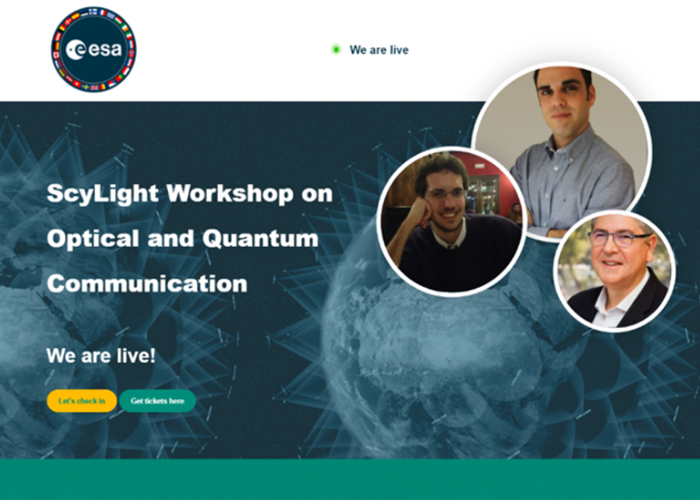 esa

We are live

ScyLight Workshop on Optical and Quantum Communication

We are live!

Let's check in

Get tickets here